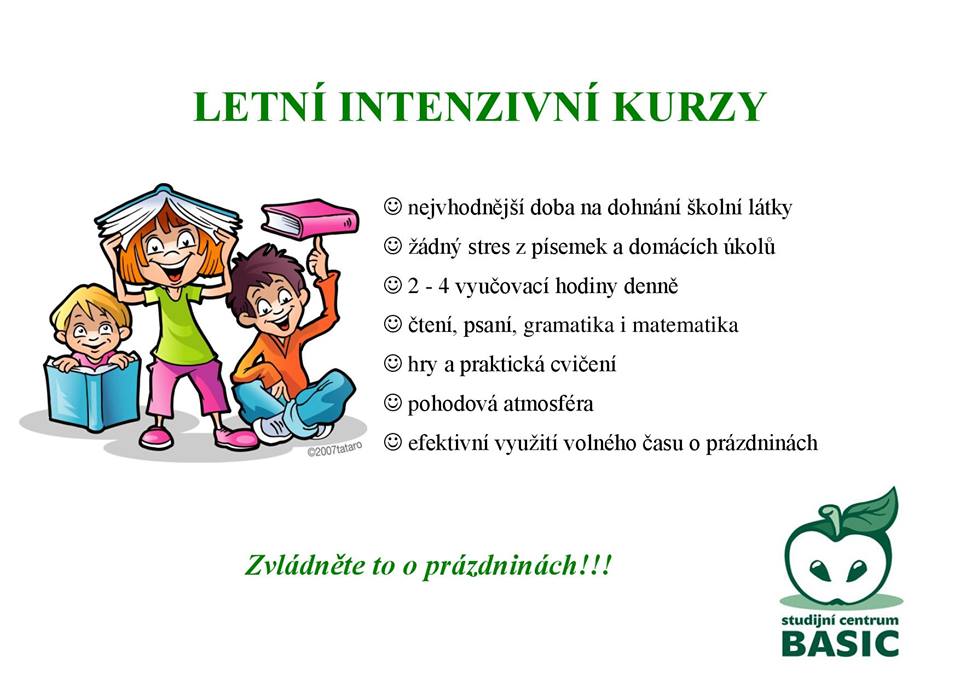 LETNÍ INTENZIVNÍ KURZY

☺ nejvhodnější doba na dohnání školní látky
☺ žádný stres z písemek a domácích úkolů
☺ 2 - 4 vyučovací hodiny denně
☺ čtení, psaní, gramatika i matematika
☺ hry a praktická cvičení
☺ pohodová atmosféra
☺ efektivní využití volného času o prázdninách

©2007tataro

Zvládněte to o prázdninách!!!

studijní centrum
BASIC